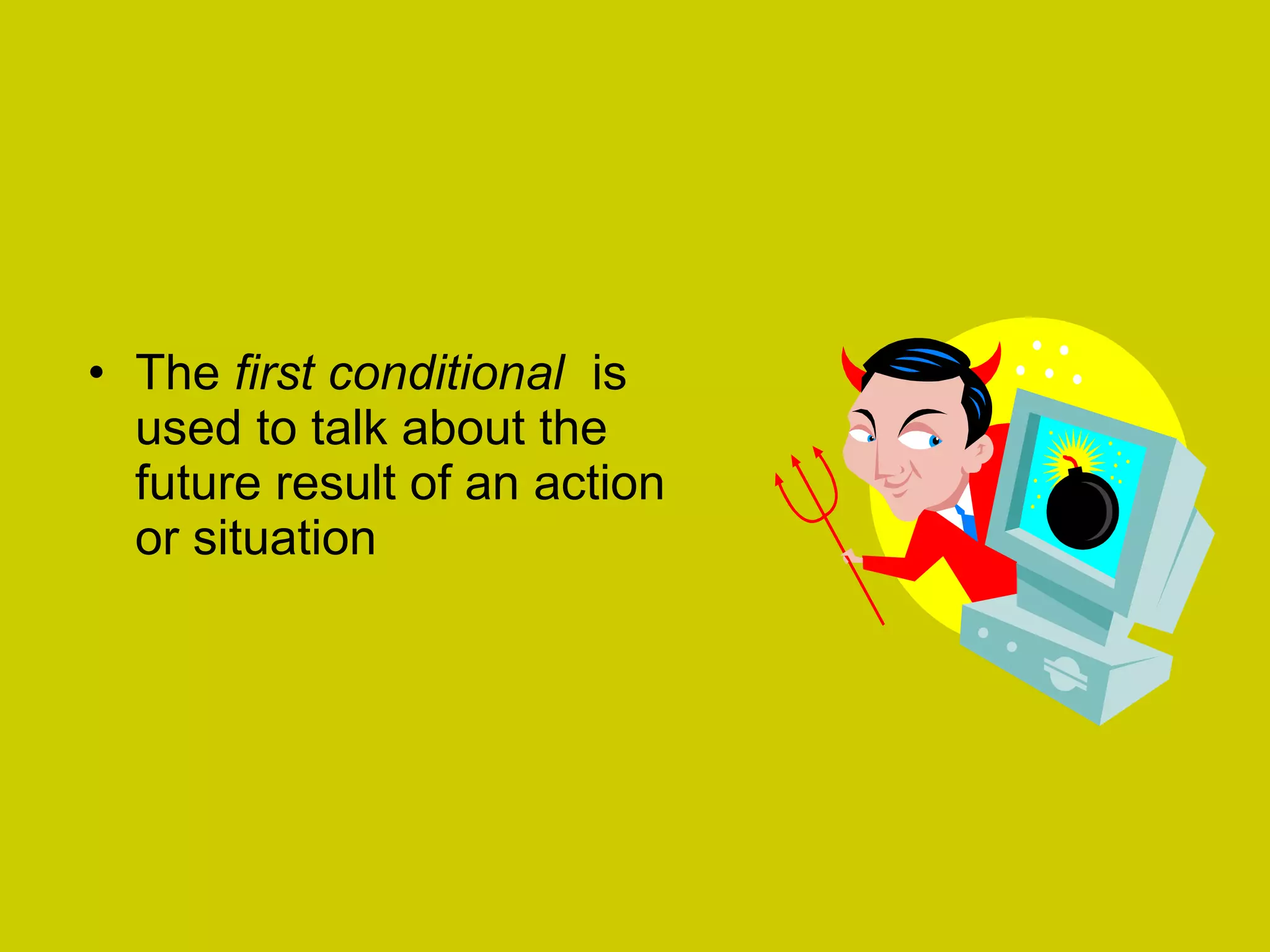 • The first conditional is used to talk about the future result of an action or situation